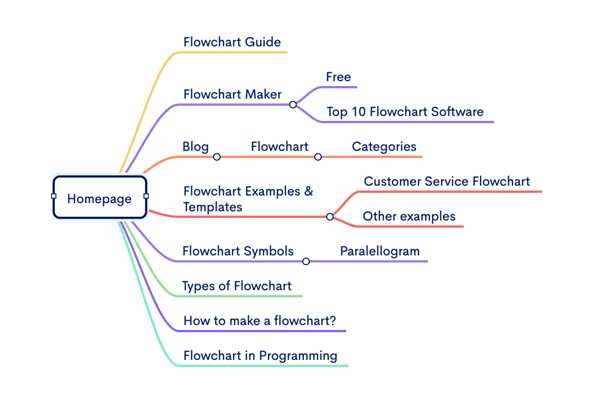 Homepage

Flowchart Guide

Flowchart Maker

Free

Top 10 Flowchart Software

Blog

Flowchart

Categories

Flowchart Examples & Templates

Customer Service Flowchart

Other examples

Flowchart Symbols

Paralellogram

Types of Flowchart

How to make a flowchart?

Flowchart in Programming